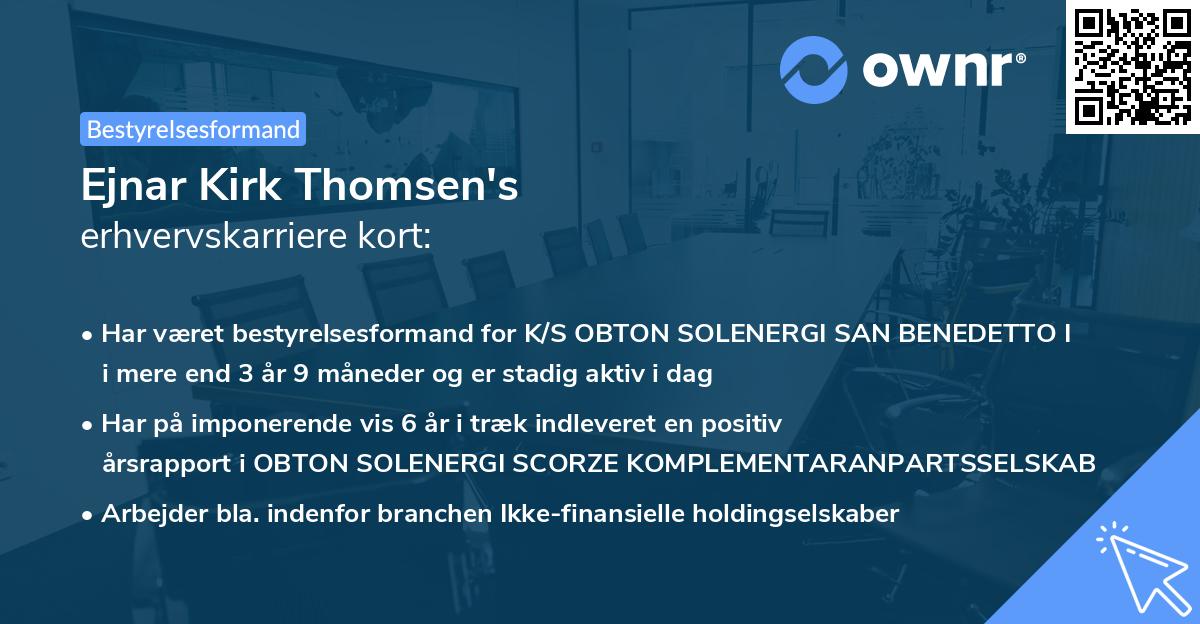 ownr®

Bestyrelsesformand

Ejnar Kirk Thomsen's erhvervskarriere kort:

• Har været bestyrelsesformand for K/S OBTON SOLENERGI SAN BENEDETTO I i mere end 3 år 9 måneder og er stadig aktiv i dag

• Har på imponerende vis 6 år i træk indleveret en positiv årsrapport i OBTON SOLENERGI SCORZE KOMPLEMENTARANPARTSSELSKAB

• Arbejder bla. indenfor branchen Ikke-finansielle holdingselskaber